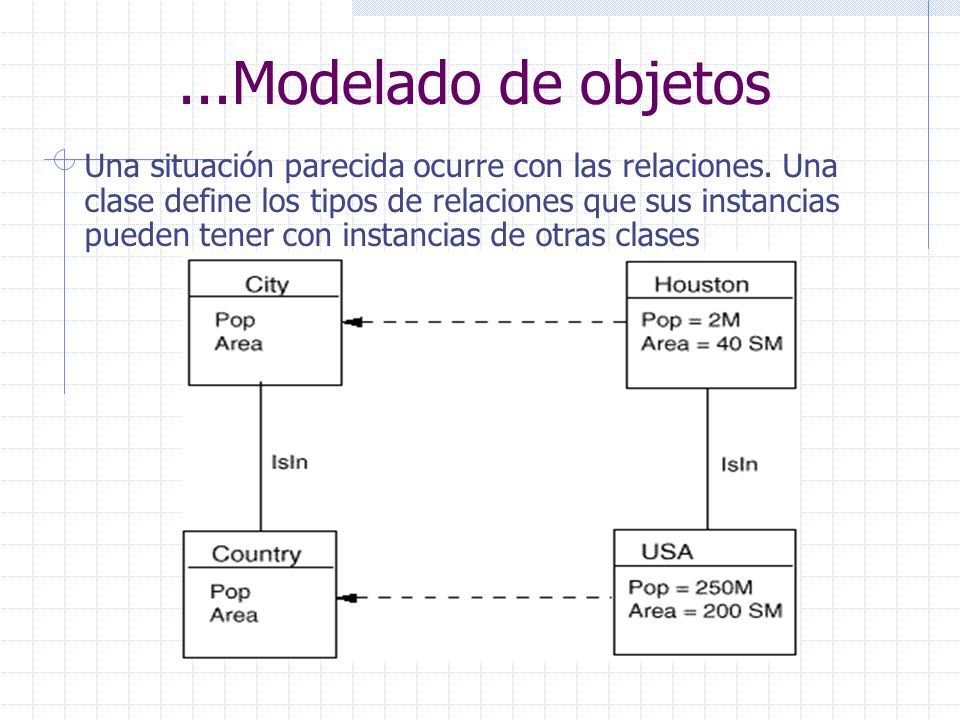 ...Modelado de objetos

Una situación parecida ocurre con las relaciones. Una clase define los tipos de relaciones que sus instancias pueden tener con instancias de otras clases

City
Pop
Area

Houston
Pop = 2M
Area = 40 SM

IsIn

IsIn

Country
Pop
Area

USA
Pop = 250M
Area = 200 SM